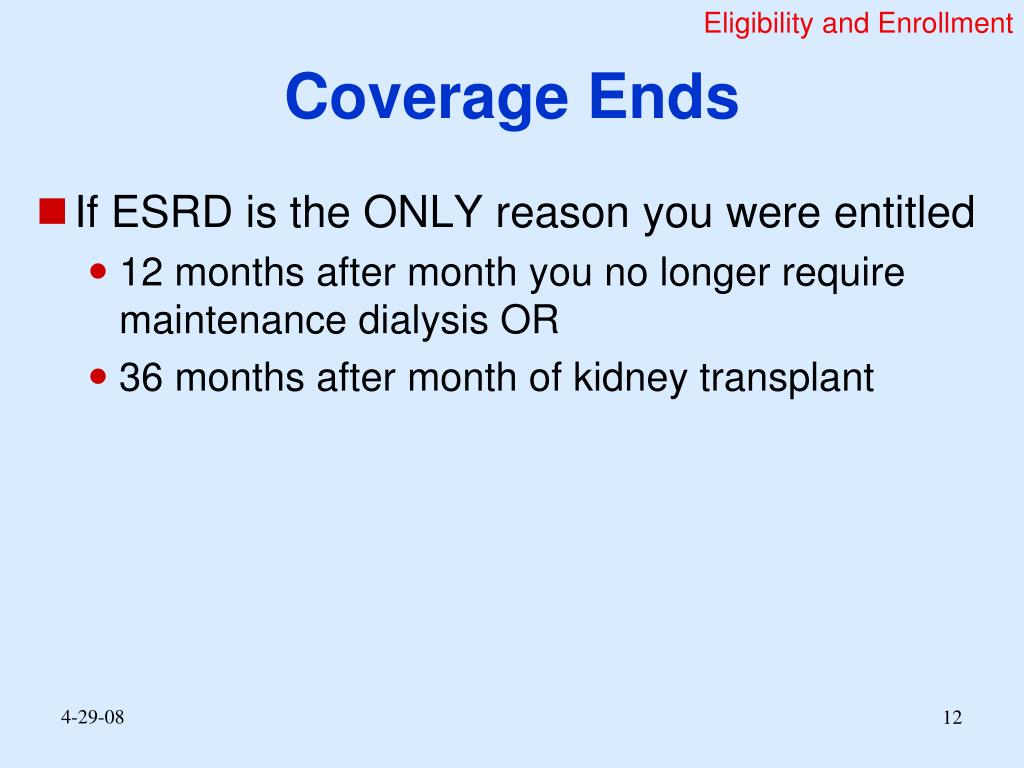 Eligibility and Enrollment

Coverage Ends

If ESRD is the ONLY reason you were entitled

12 months after month you no longer require maintenance dialysis OR

36 months after month of kidney transplant

4-29-08

12